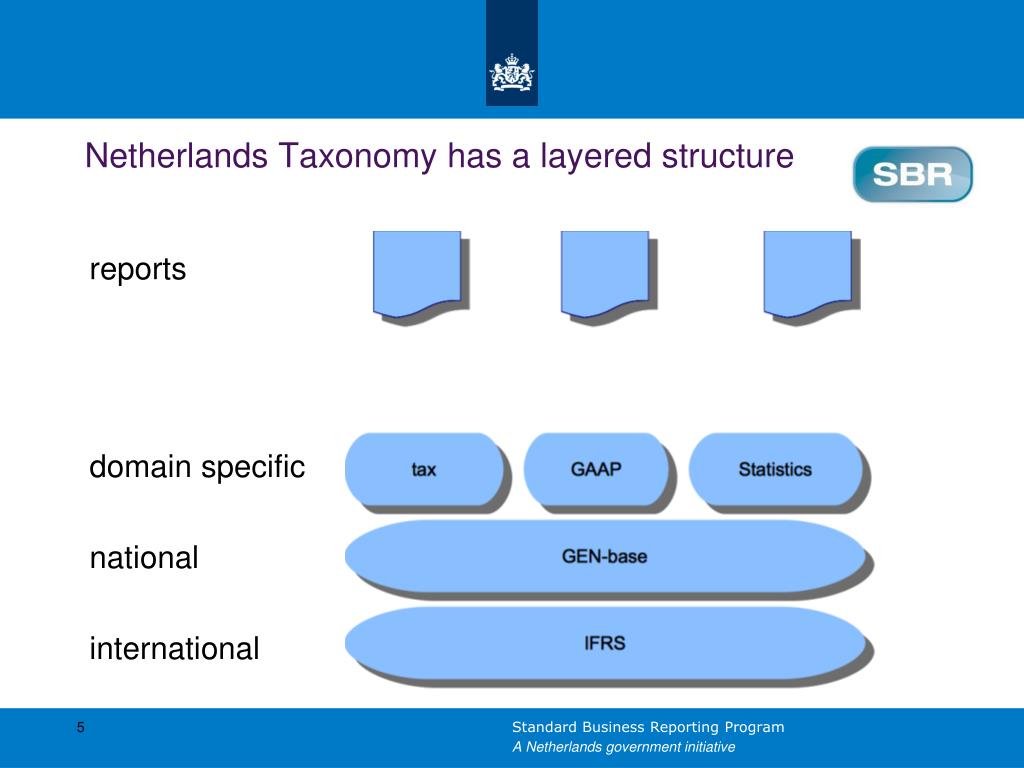 Netherlands Taxonomy has a layered structure

SBR

reports

domain specific

tax

GAAP

Statistics

national

GEN-base

international

IFRS

5

Standard Business Reporting Program
A Netherlands government initiative